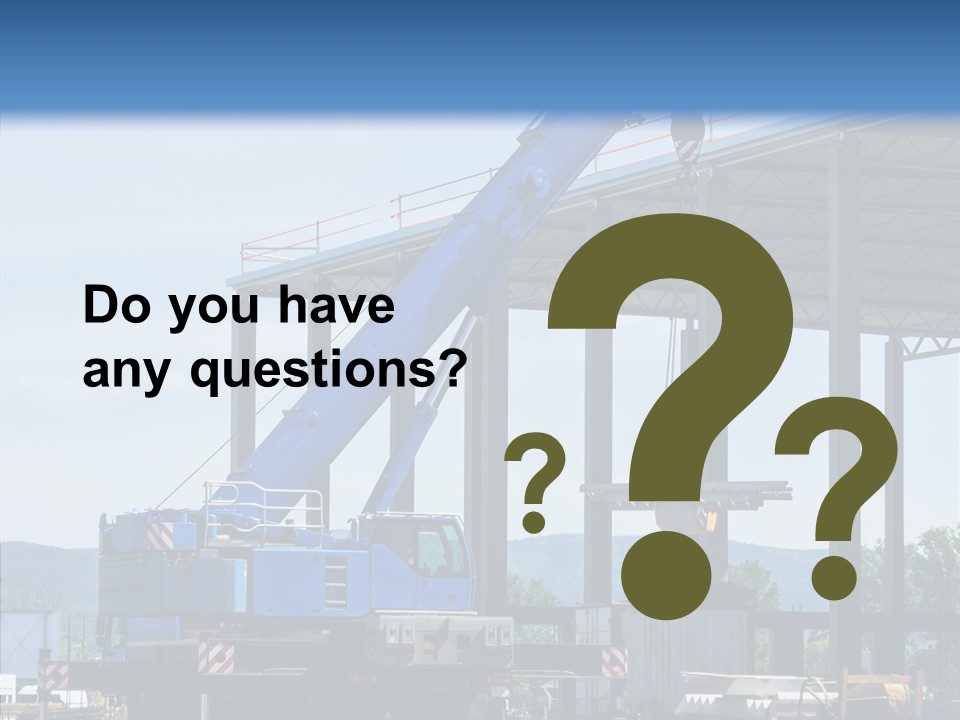 Do you have any questions?

?

?

?